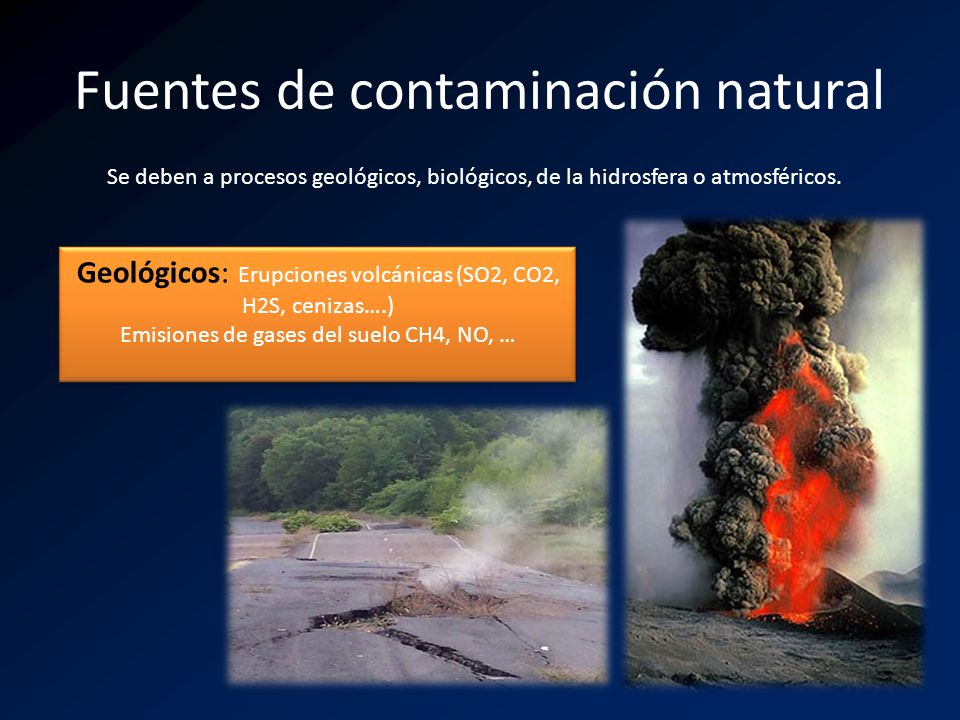 Fuentes de contaminación natural

Se deben a procesos geológicos, biológicos, de la hidrosfera o atmosféricos.

Geológicos: Erupciones volcánicas (SO2, CO2, H2S, cenizas….)
Emisiones de gases del suelo CH4, NO, …